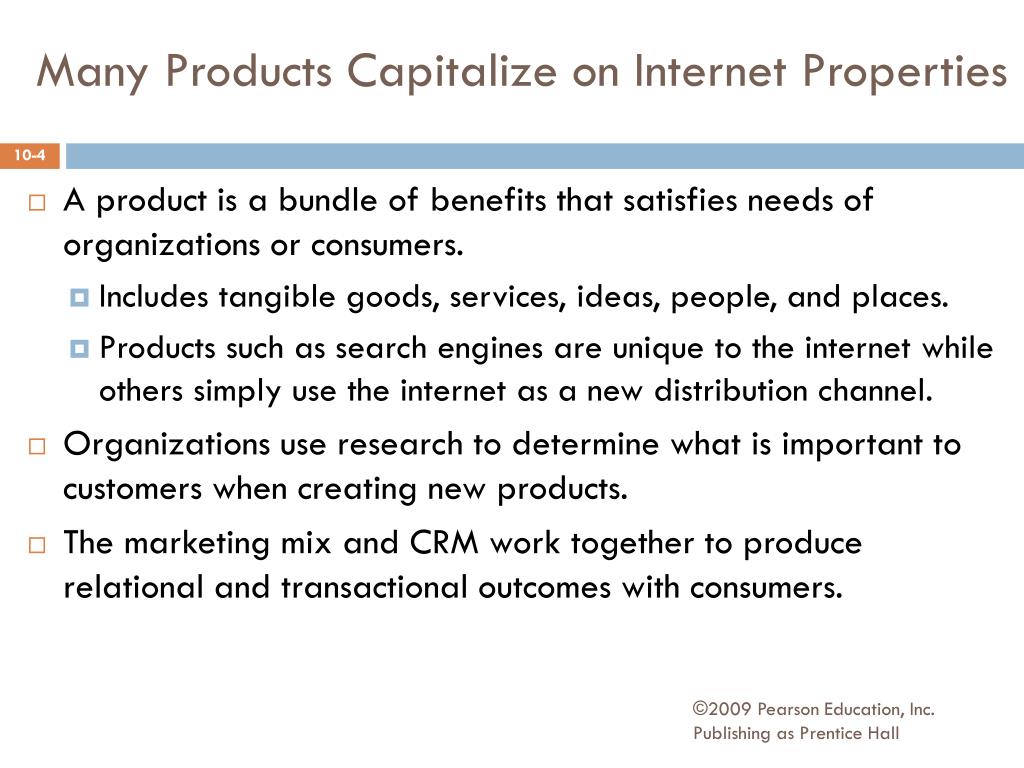 Many Products Capitalize on Internet Properties

10-4

A product is a bundle of benefits that satisfies needs of organizations or consumers.

Includes tangible goods, services, ideas, people, and places.

Products such as search engines are unique to the internet while others simply use the internet as a new distribution channel.

Organizations use research to determine what is important to customers when creating new products.

The marketing mix and CRM work together to produce relational and transactional outcomes with consumers.

©2009 Pearson Education, Inc.
Publishing as Prentice Hall